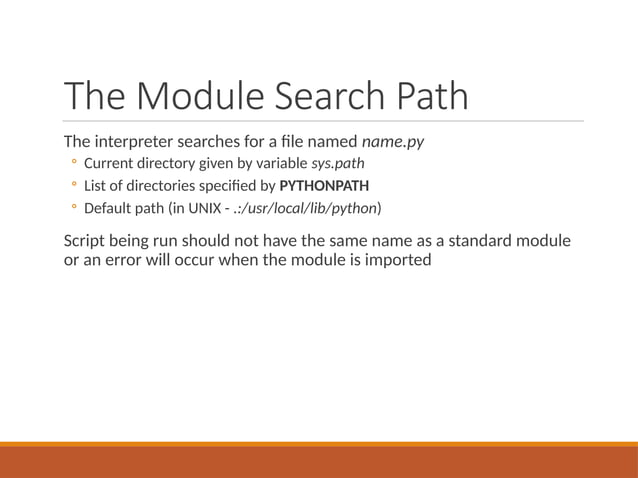 The Module Search Path

The interpreter searches for a file named name.py

◦ Current directory given by variable sys.path
◦ List of directories specified by PYTHONPATH
◦ Default path (in UNIX - .:/usr/local/lib/python)

Script being run should not have the same name as a standard module or an error will occur when the module is imported